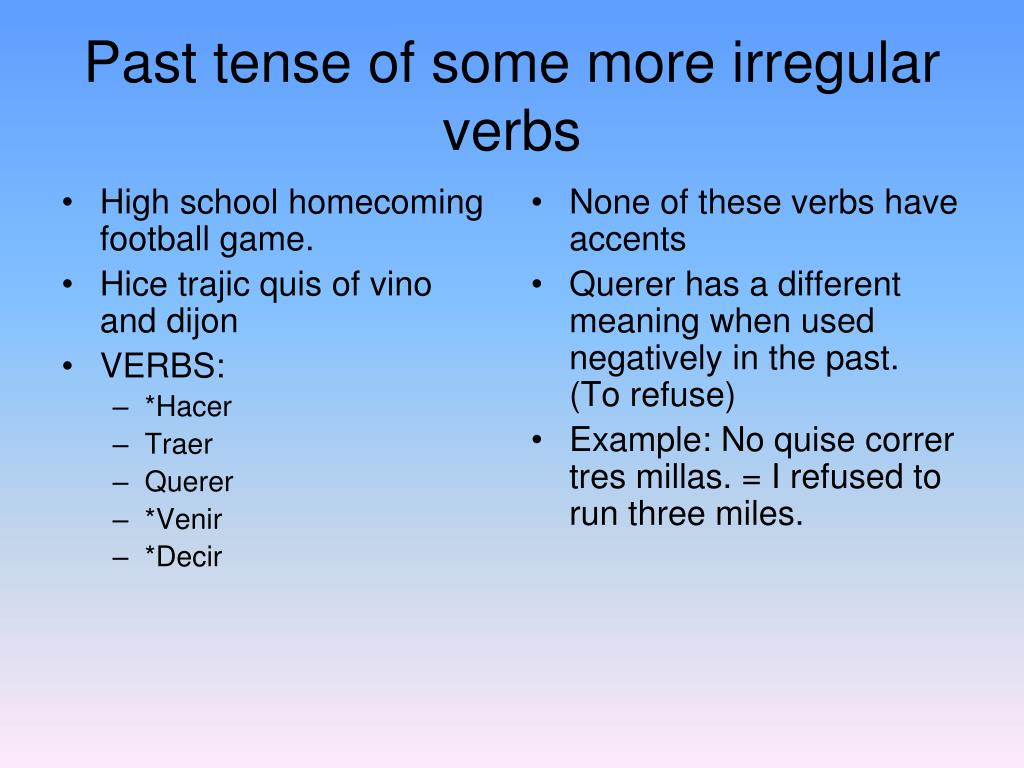 Past tense of some more irregular verbs

• High school homecoming football game.
• Hice trajic quis of vino and dijon
• VERBS:
– *Hacer
– Traer
– Querer
– *Venir
– *Decir

• None of these verbs have accents
• Querer has a different meaning when used negatively in the past. (To refuse)
• Example: No quise correr tres millas. = I refused to run three miles.